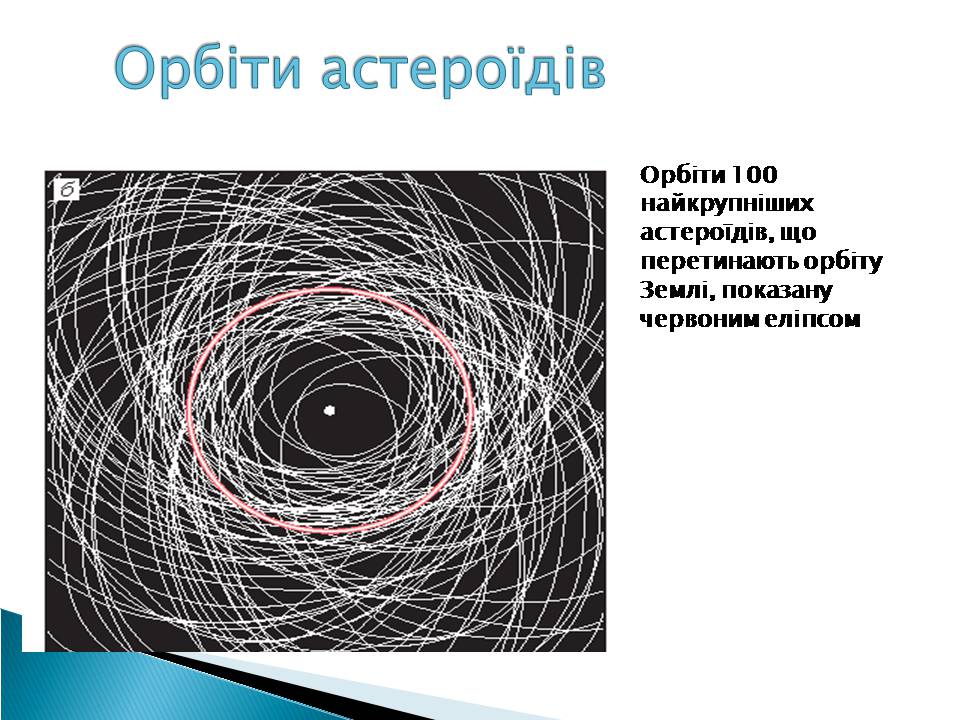 Орбіти астероїдів

б

Орбіти 100 найкрупніших астероїдів, що перетинають орбіту Землі, показану червоним еліпсом